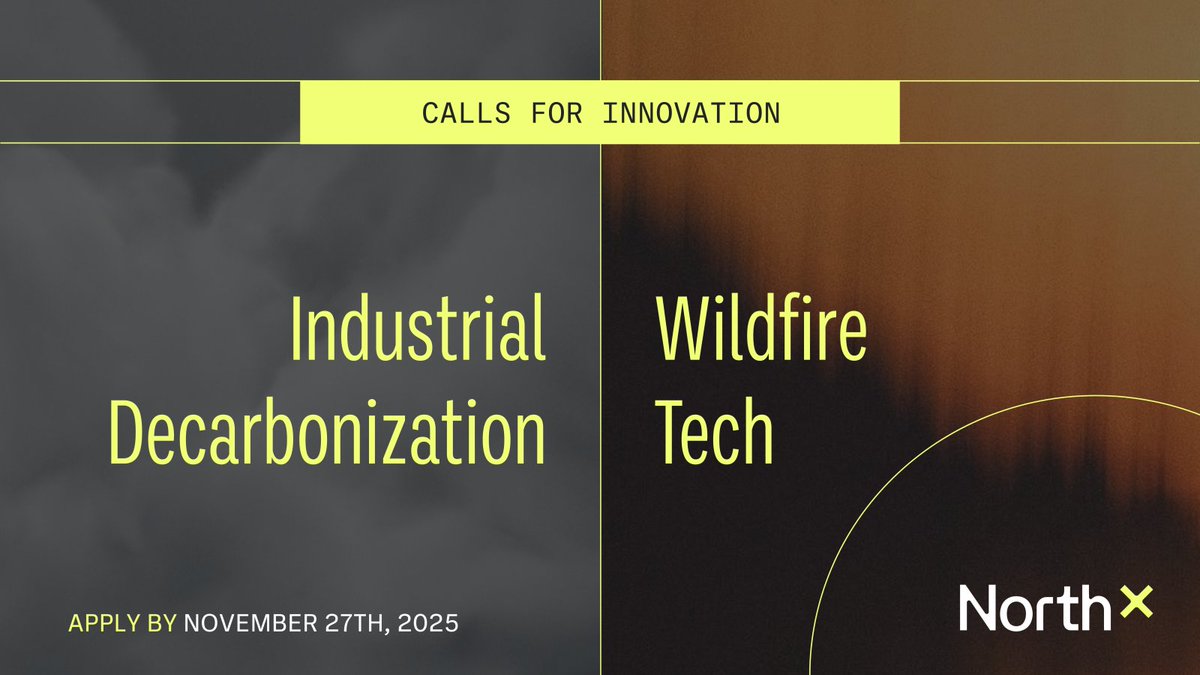 CALLS FOR INNOVATION

Industrial Decarbonization

Wildfire Tech

APPLY BY NOVEMBER 27TH, 2025

North×